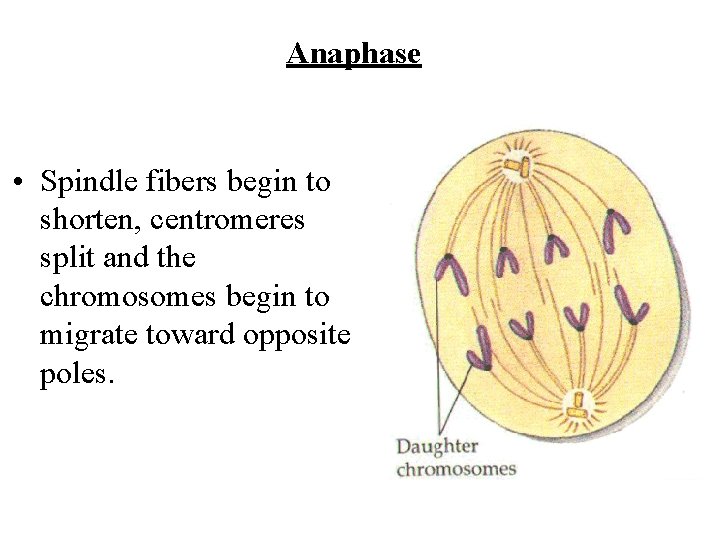 Anaphase

• Spindle fibers begin to shorten, centromeres split and the chromosomes begin to migrate toward opposite poles.

Daughter chromosomes